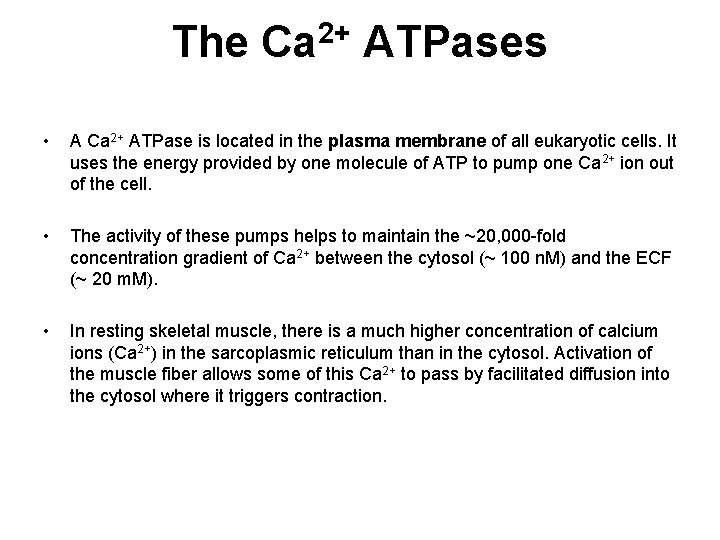 The $Ca^{2+}$ ATPases

• A $Ca^{2+}$ ATPase is located in the plasma membrane of all eukaryotic cells. It uses the energy provided by one molecule of ATP to pump one $Ca^{2+}$ ion out of the cell.

• The activity of these pumps helps to maintain the ~20,000-fold concentration gradient of $Ca^{2+}$ between the cytosol (~ 100 nM) and the ECF (~ 20 mM).

• In resting skeletal muscle, there is a much higher concentration of calcium ions ($Ca^{2+}$) in the sarcoplasmic reticulum than in the cytosol. Activation of the muscle fiber allows some of this $Ca^{2+}$ to pass by facilitated diffusion into the cytosol where it triggers contraction.